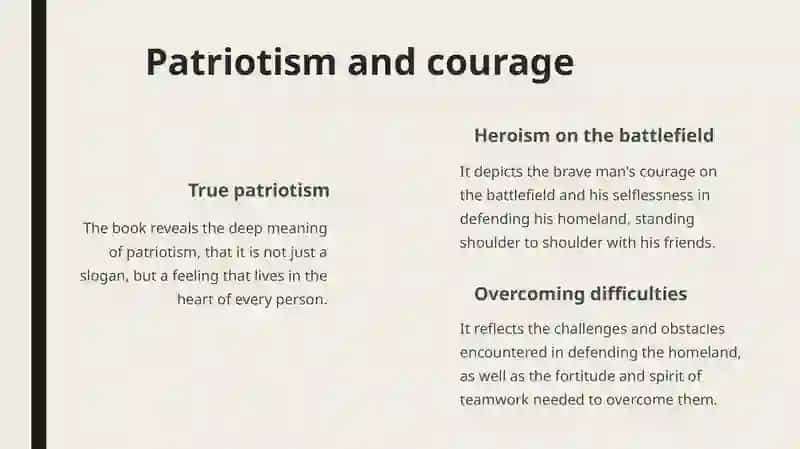 Patriotism and courage

True patriotism

The book reveals the deep meaning of patriotism, that it is not just a slogan, but a feeling that lives in the heart of every person.

Heroism on the battlefield

It depicts the brave man's courage on the battlefield and his selflessness in defending his homeland, standing shoulder to shoulder with his friends.

Overcoming difficulties

It reflects the challenges and obstacles encountered in defending the homeland, as well as the fortitude and spirit of teamwork needed to overcome them.